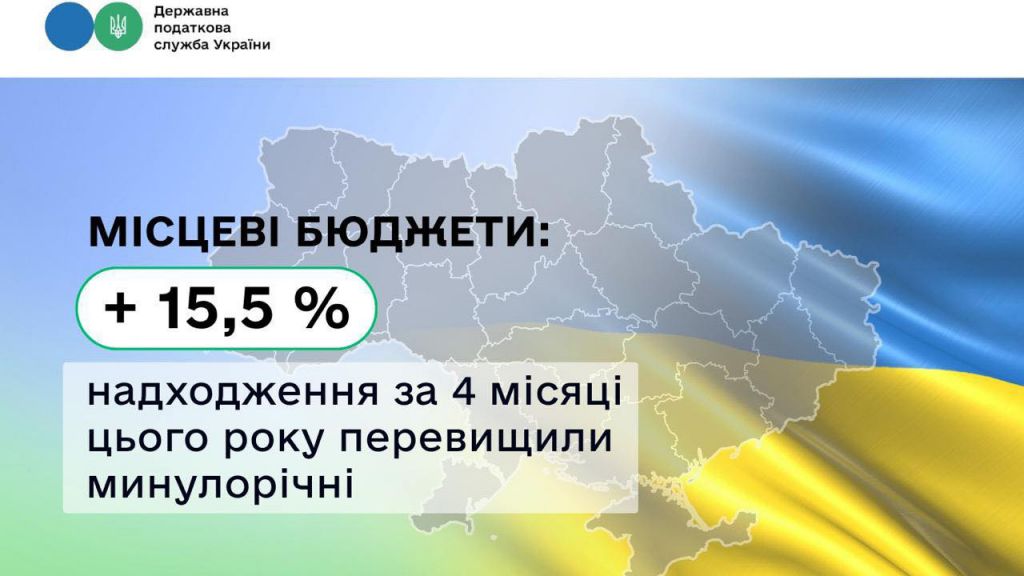 Державна податкова служба України

МІСЦЕВІ БЮДЖЕТИ:

+ 15,5 %

надходження за 4 місяці цього року перевищили минулорічні